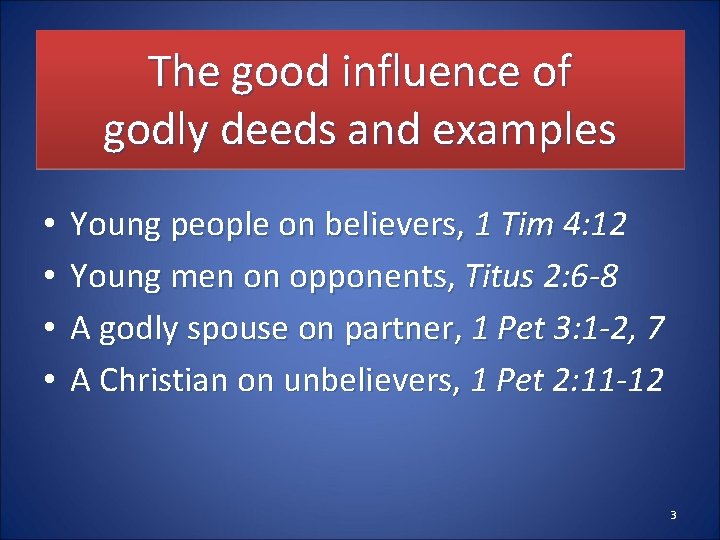 The good influence of godly deeds and examples

• Young people on believers, 1 Tim 4:12
• Young men on opponents, Titus 2:6-8
• A godly spouse on partner, 1 Pet 3:1-2, 7
• A Christian on unbelievers, 1 Pet 2:11-12

3